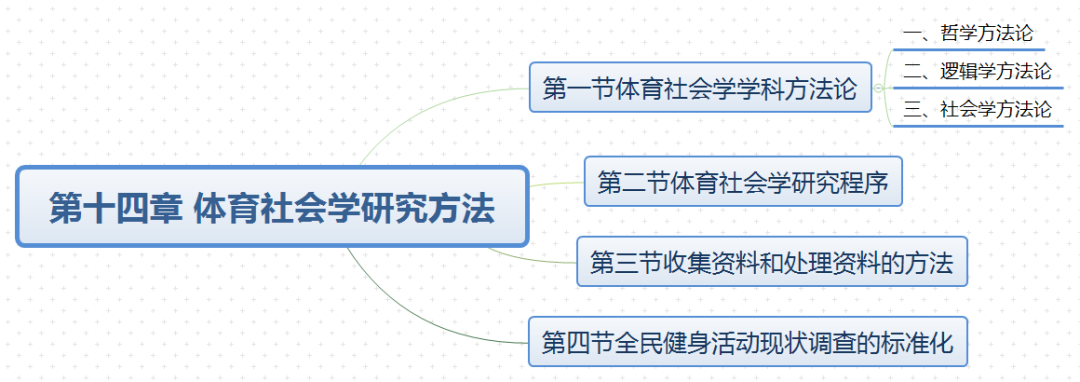 第十四章 体育社会学研究方法

第一节体育社会学学科方法论

一、哲学方法论

二、逻辑学方法论

三、社会学方法论

第二节体育社会学研究程序

第三节收集资料和处理资料的方法

第四节全民健身活动现状调查的标准化